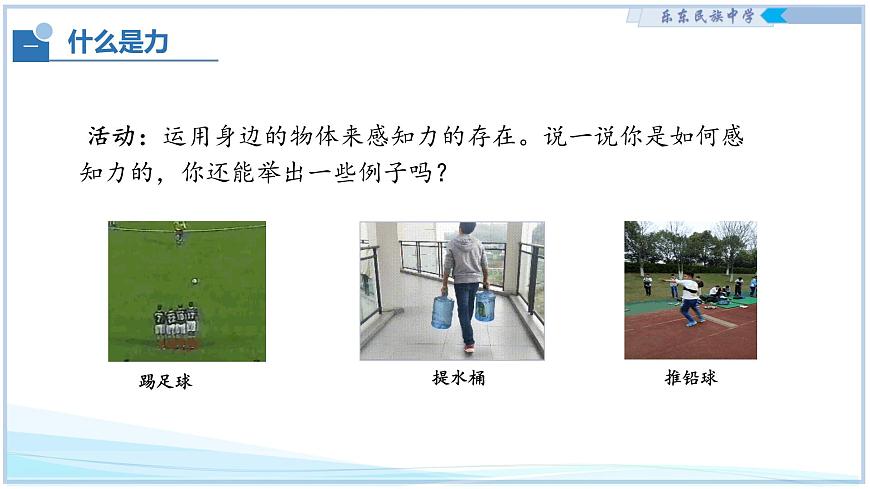 乐东民族中学

一 什么是力

活动：运用身边的物体来感知力的存在。说一说你是如何感知力的，你还能举出一些例子吗？

踢足球

提水桶

推铅球